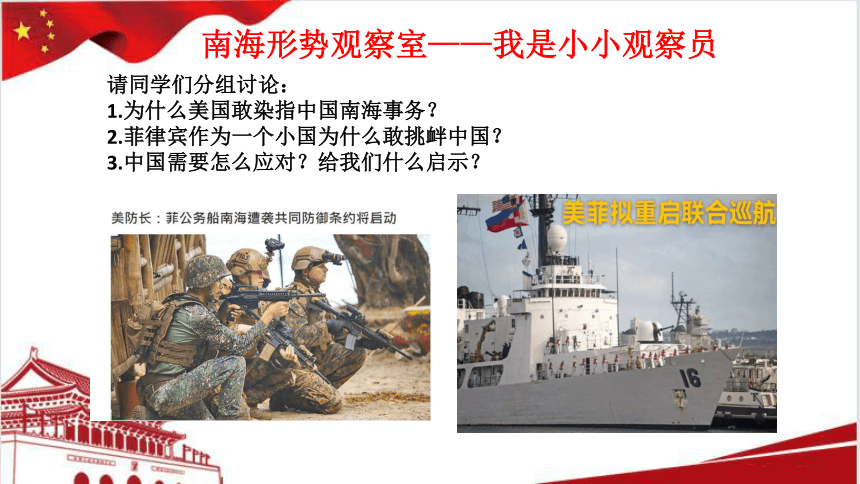 南海形势观察室——我是小小观察员

请同学们分组讨论：
1.为什么美国敢染指中国南海事务？
2.菲律宾作为一个小国为什么敢挑衅中国？
3.中国需要怎么应对？给我们什么启示？

美防长：菲公务船南海遭袭共同防御条约将启动

美菲拟重启联合巡航

16